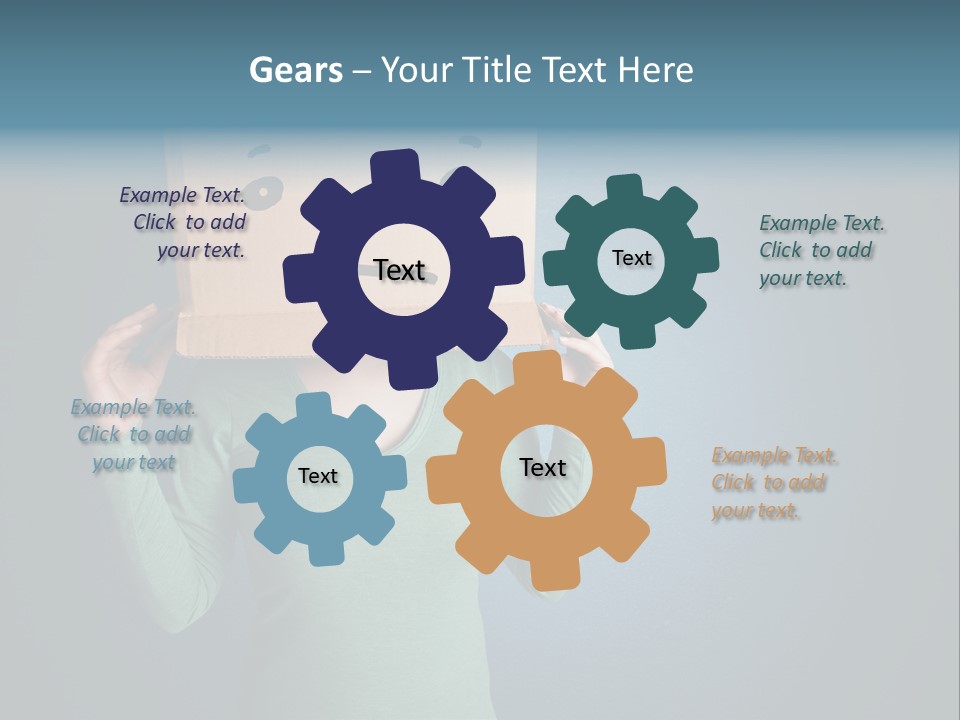 Gears – Your Title Text Here

Example Text. Click to add your text.

Text

Text

Example Text. Click to add your text.

Example Text. Click to add your text

Text

Text

Example Text. Click to add your text.